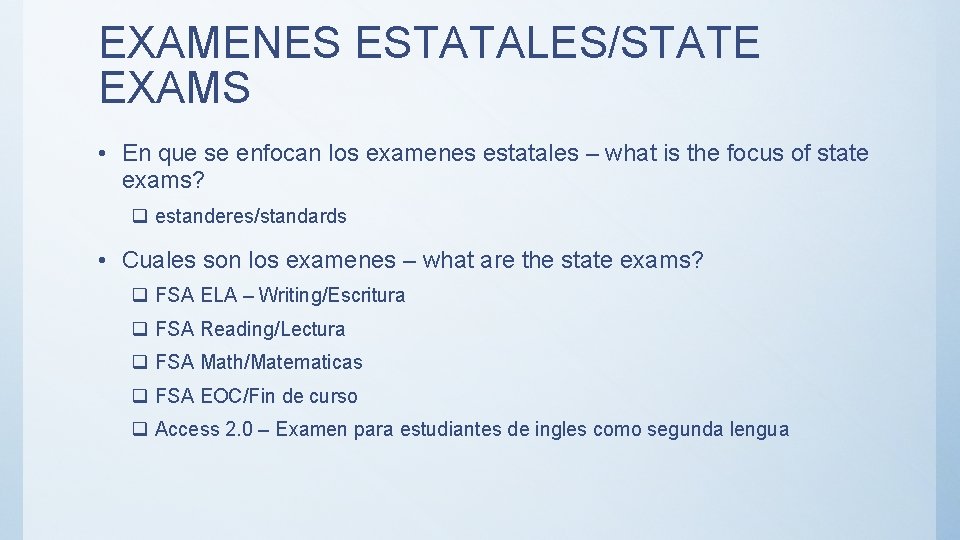 EXAMENES ESTATALES/STATE EXAMS

• En que se enfocan los examenes estatales – what is the focus of state exams?

❑ estanderes/standards

• Cuales son los examenes – what are the state exams?

❑ FSA ELA – Writing/Escritura

❑ FSA Reading/Lectura

❑ FSA Math/Matematicas

❑ FSA EOC/Fin de curso

❑ Access 2.0 – Examen para estudiantes de ingles como segunda lengua